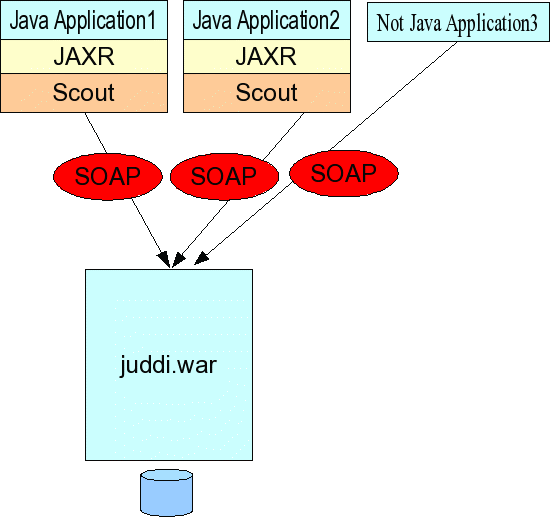 Java Application1
JAXR
Scout

Java Application2
JAXR
Scout

Not Java Application3

SOAP
SOAP
SOAP

juddi.war